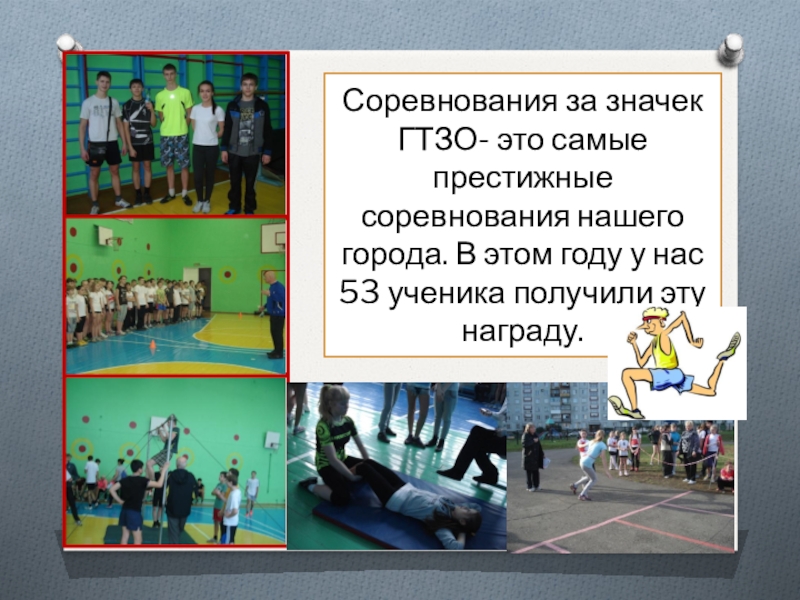 Соревнования за значек ГТЗО- это самые престижные соревнования нашего города. В этом году у нас 53 ученика получили эту награду.